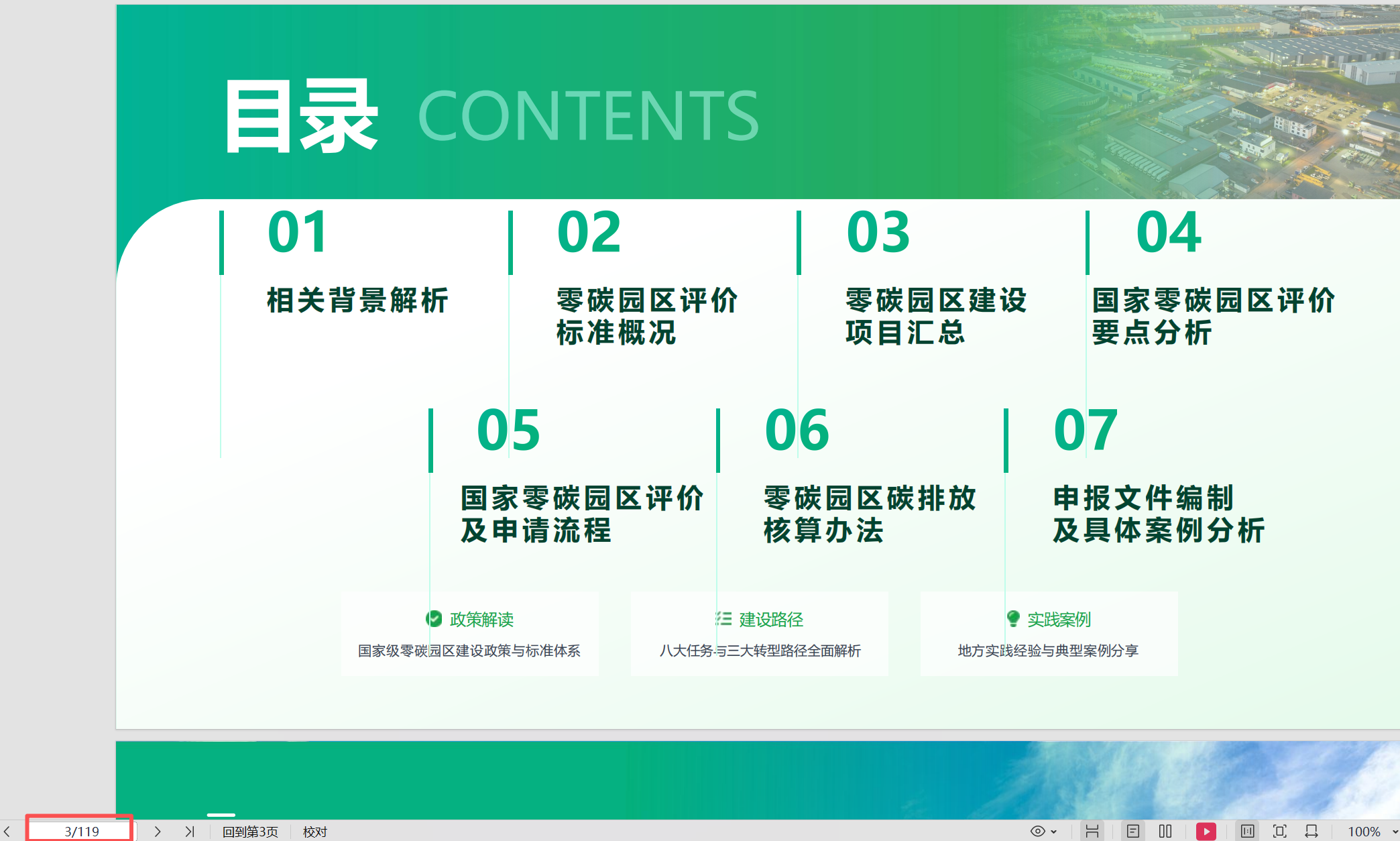 目录 CONTENTS

01
相关背景解析

02
零碳园区评价标准概况

03
零碳园区建设项目汇总

04
国家零碳园区评价要点分析

05
国家零碳园区评价及申请流程

06
零碳园区碳排放核算办法

07
申报文件编制及具体案例分析

政策解读
国家级零碳园区建设政策与标准体系

建设路径
八大任务与三大转型路径全面解析

实践案例
地方实践经验与典型案例分享

3/119 回到第3页 校对 100%